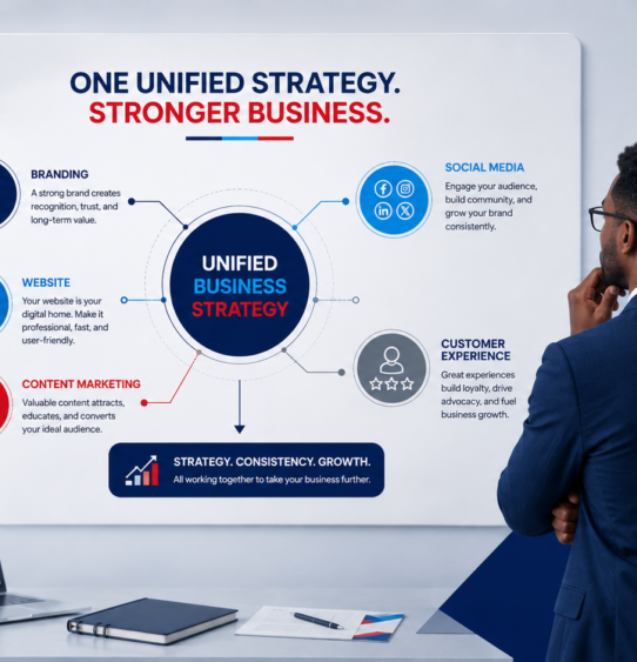 ONE UNIFIED STRATEGY.
STRONGER BUSINESS.

BRANDING
A strong brand creates recognition, trust, and long-term value.

WEBSITE
Your website is your digital home. Make it professional, fast, and user-friendly.

CONTENT MARKETING
Valuable content attracts, educates, and converts your ideal audience.

UNIFIED BUSINESS STRATEGY

SOCIAL MEDIA
Engage your audience, build community, and grow your brand consistently.

CUSTOMER EXPERIENCE
Great experiences build loyalty, drive advocacy, and fuel business growth.

STRATEGY. CONSISTENCY. GROWTH.
All working together to take your business further.